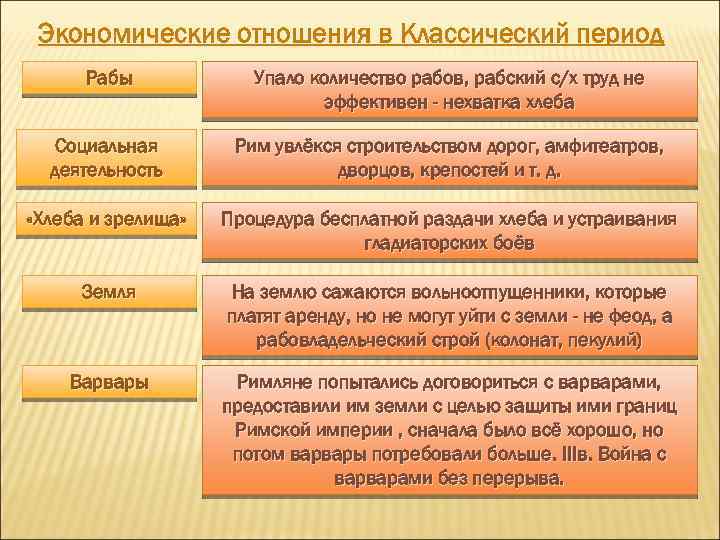 Экономические отношения в Классический период

Рабы

Упало количество рабов, рабский с/х труд не эффективен - нехватка хлеба

Социальная деятельность

Рим увлёкся строительством дорог, амфитеатров, дворцов, крепостей и т. д.

«Хлеба и зрелища»

Процедура бесплатной раздачи хлеба и устраивания гладиаторских боёв

Земля

На землю сажаются вольноотпущенники, которые платят аренду, но не могут уйти с земли - не феод, а рабовладельческий строй (колонат, пекулий)

Варвары

Римляне попытались договориться с варварами, предоставили им земли с целью защиты ими границ Римской империи , сначала было всё хорошо, но потом варвары потребовали больше. IIIв. Война с варварами без перерыва.